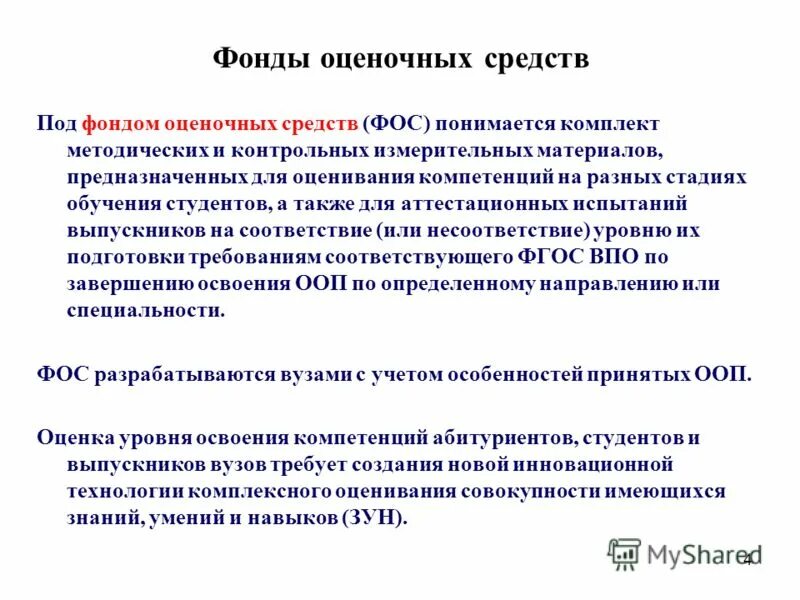 Фонды оценочных средств

Под фондом оценочных средств (ФОС) понимается комплект методических и контрольных измерительных материалов, предназначенных для оценивания компетенций на разных стадиях обучения студентов, а также для аттестационных испытаний выпускников на соответствие (или несоответствие) уровню их подготовки требованиям соответствующего ФГОС ВПО по завершению освоения ООП по определенному направлению или специальности.

ФОС разрабатываются вузами с учетом особенностей принятых ООП.

Оценка уровня освоения компетенций абитуриентов, студентов и выпускников вузов требует создания новой инновационной технологии комплексного оценивания совокупности имеющихся знаний, умений и навыков (ЗУН).

MyShared 4